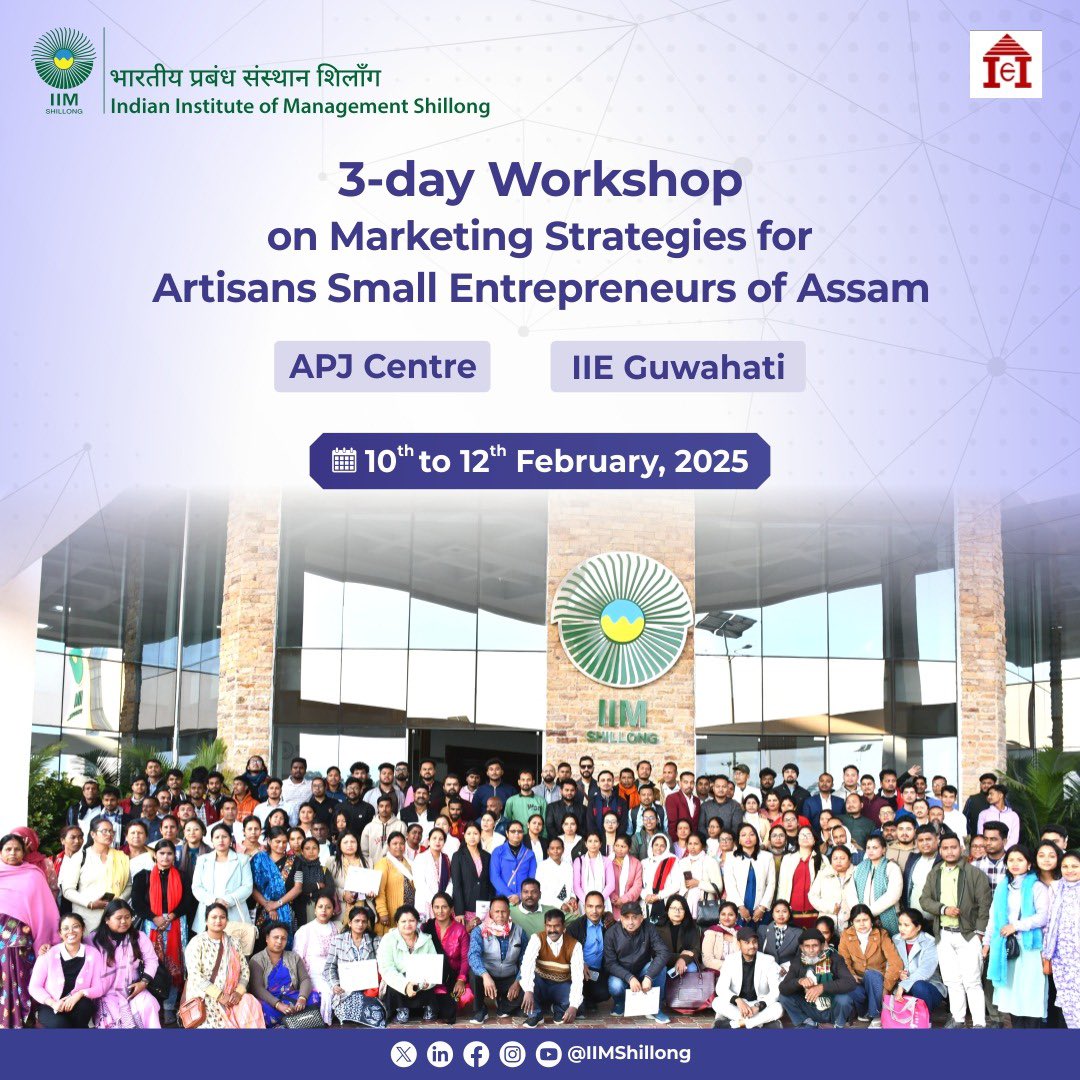 IIM SHILLONG

भारतीय प्रबंध संस्थान शिलाँग
Indian Institute of Management Shillong

3-day Workshop
on Marketing Strategies for
Artisans Small Entrepreneurs of Assam

APJ Centre

IIE Guwahati

$10^{th}$ to $12^{th}$ February, 2025

IIM SHILLONG

@IIMShillong